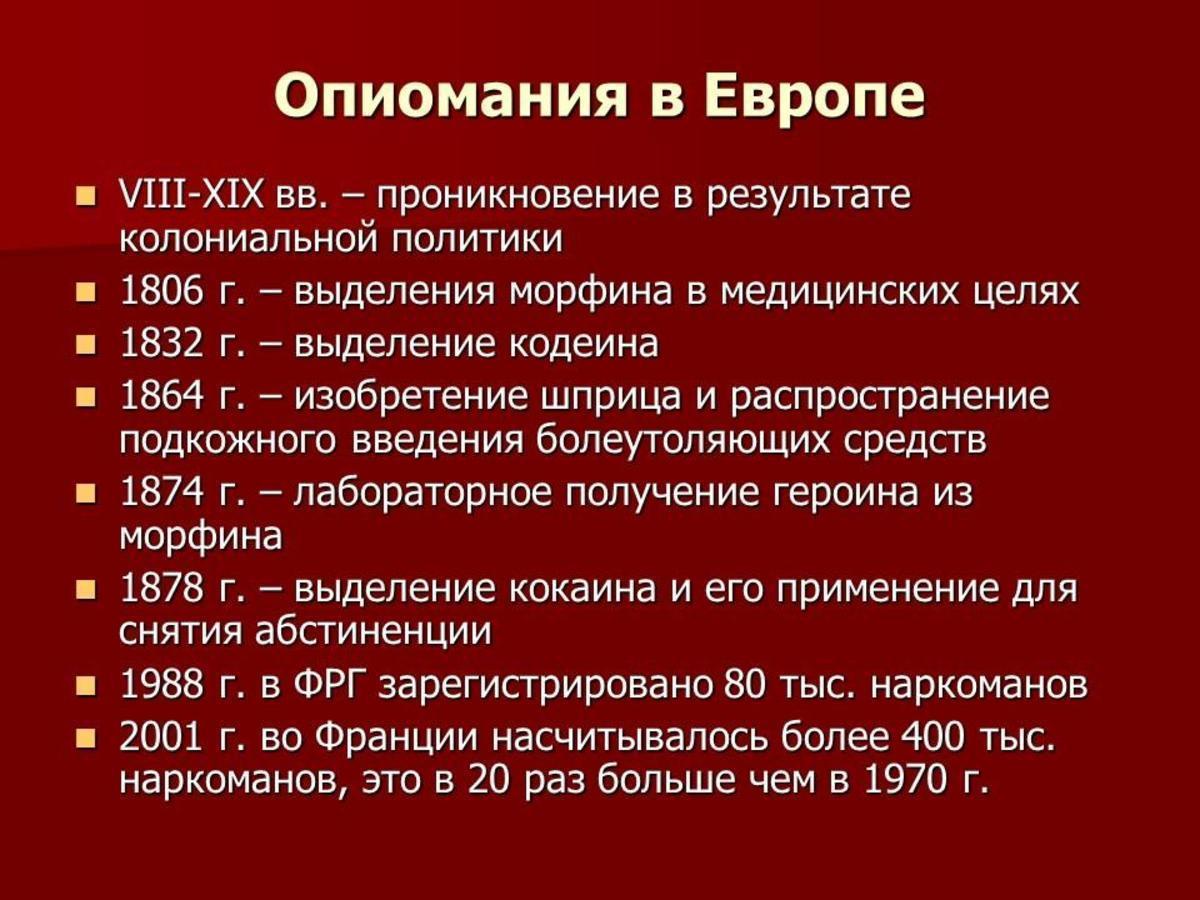 Опиомания в Европе

- VIII-XIX вв. – проникновение в результате колониальной политики
- 1806 г. – выделения морфина в медицинских целях
- 1832 г. – выделение кодеина
- 1864 г. – изобретение шприца и распространение подкожного введения болеутоляющих средств
- 1874 г. – лабораторное получение героина из морфина
- 1878 г. – выделение кокаина и его применение для снятия абстиненции
- 1988 г. в ФРГ зарегистрировано 80 тыс. наркоманов
- 2001 г. во Франции насчитывалось более 400 тыс. наркоманов, это в 20 раз больше чем в 1970 г.